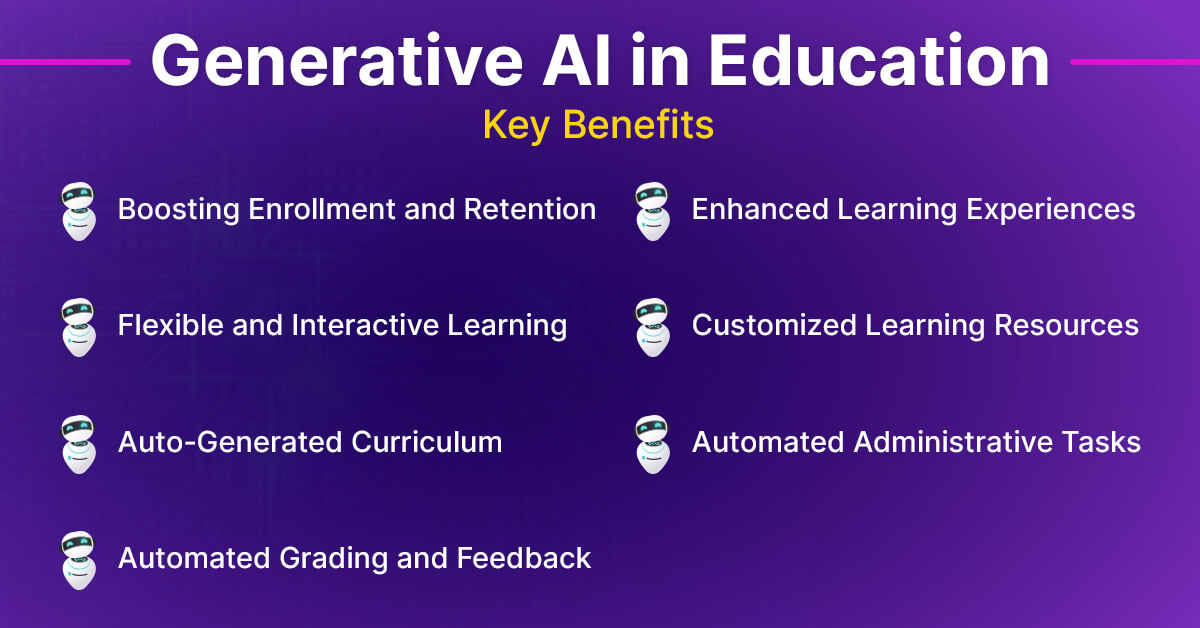 Generative AI in Education

Key Benefits

Boosting Enrollment and Retention

Flexible and Interactive Learning

Auto-Generated Curriculum

Automated Grading and Feedback

Enhanced Learning Experiences

Customized Learning Resources

Automated Administrative Tasks